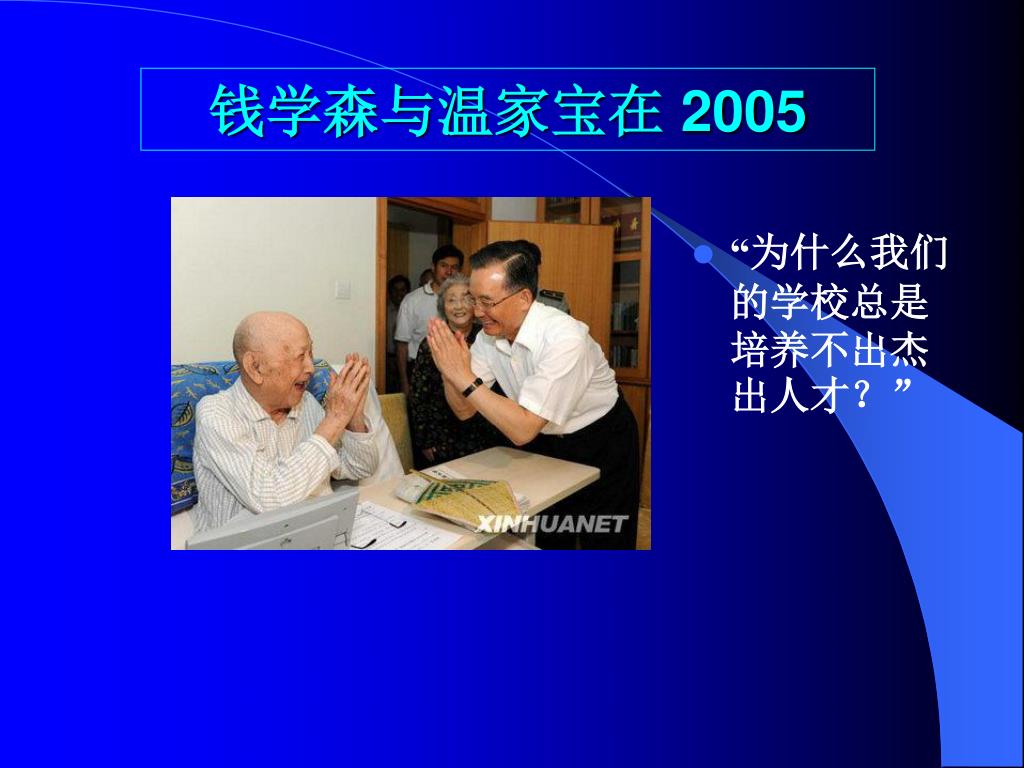 钱学森与温家宝在 2005

XINHUANET

“为什么我们的学校总是培养不出杰出人才？”